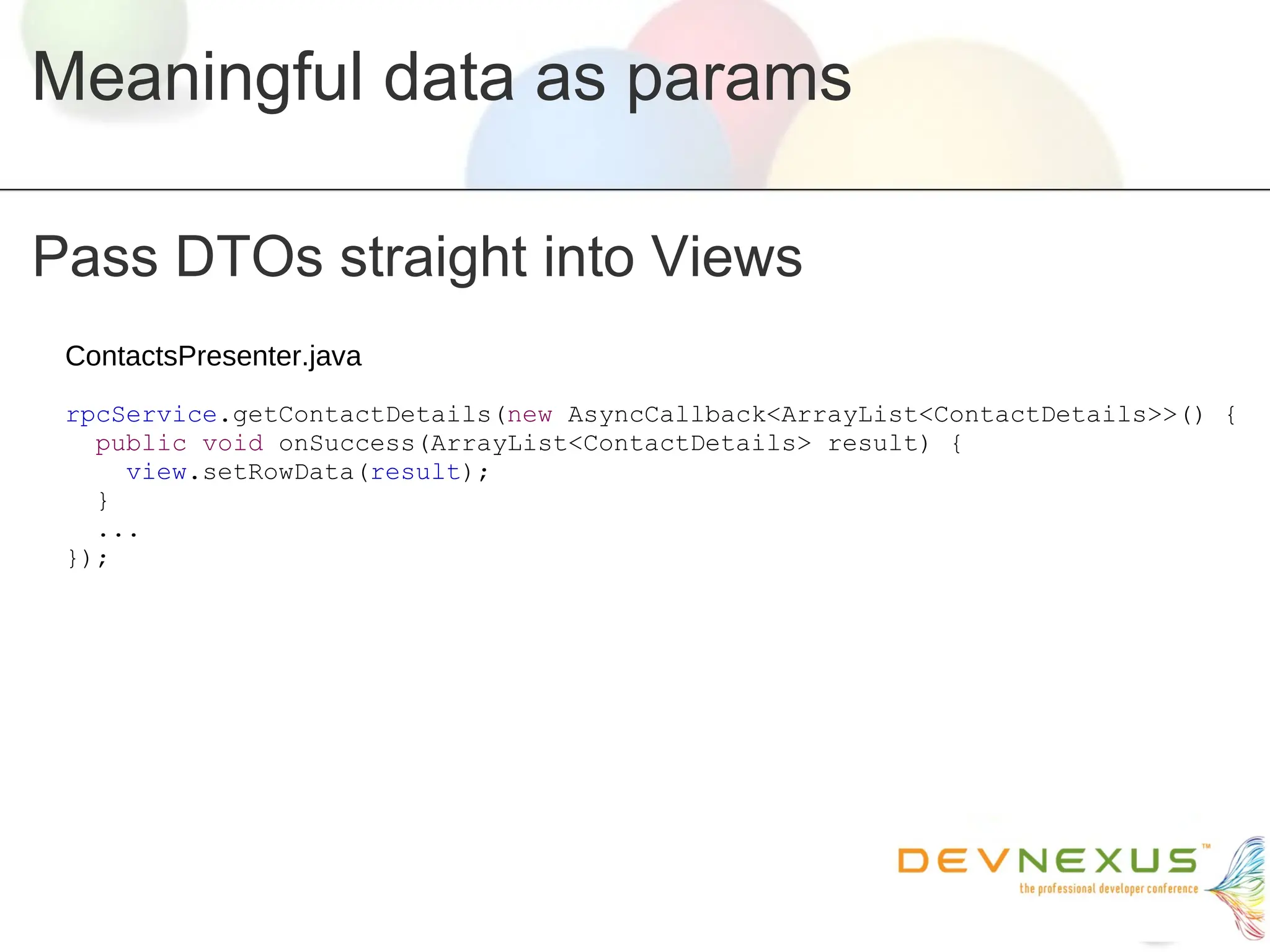 Meaningful data as params

Pass DTOs straight into Views

ContactsPresenter.java

rpcService.getContactDetails(new AsyncCallback<ArrayList<ContactDetails>>() {
  public void onSuccess(ArrayList<ContactDetails> result) {
    view.setRowData(result);
  }
  ...
});

DEVNEXUS™
the professional developer conference